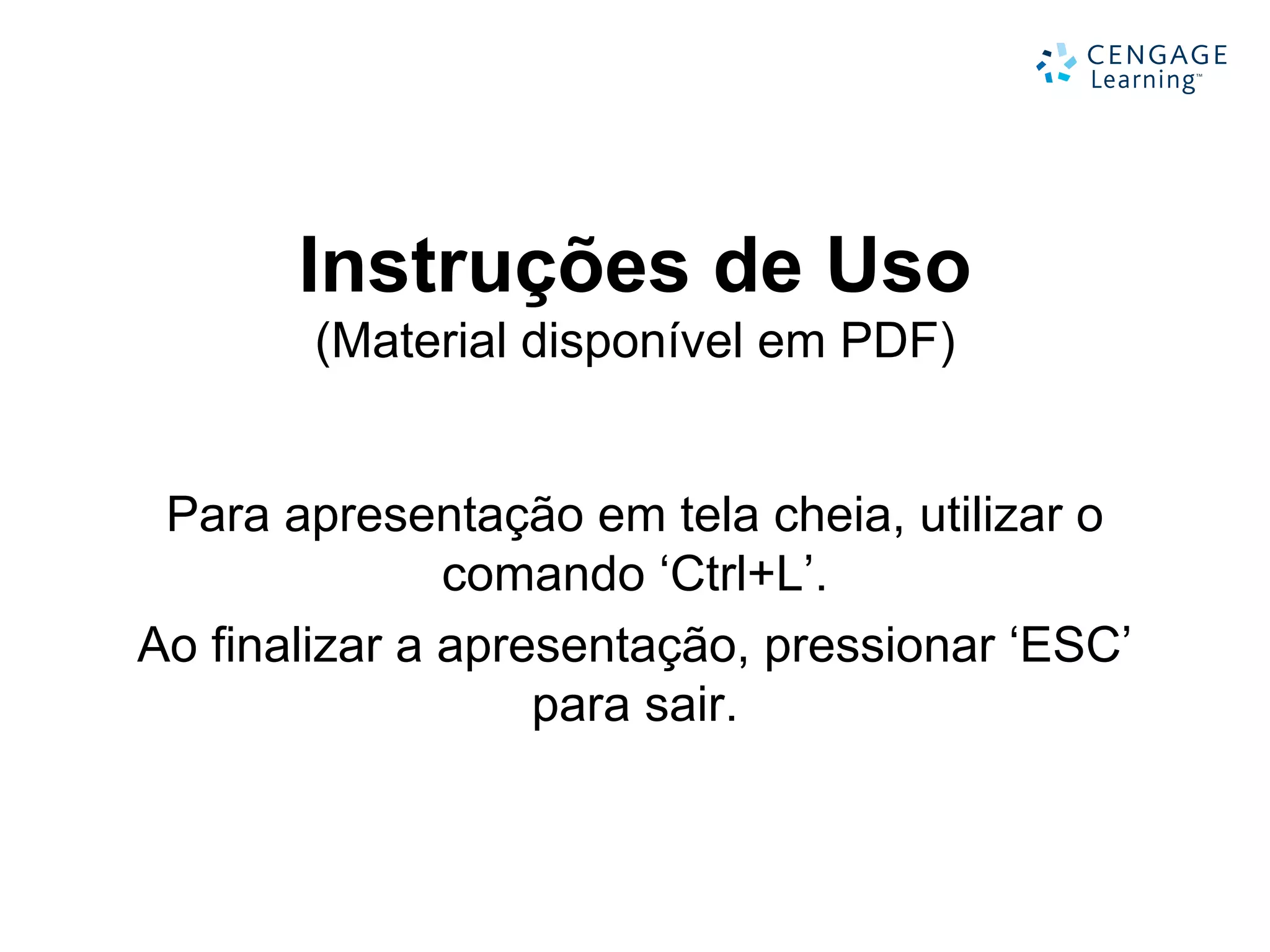 CENGAGE Learning™

Instruções de Uso
(Material disponível em PDF)

Para apresentação em tela cheia, utilizar o comando ‘Ctrl+L’.

Ao finalizar a apresentação, pressionar ‘ESC’ para sair.